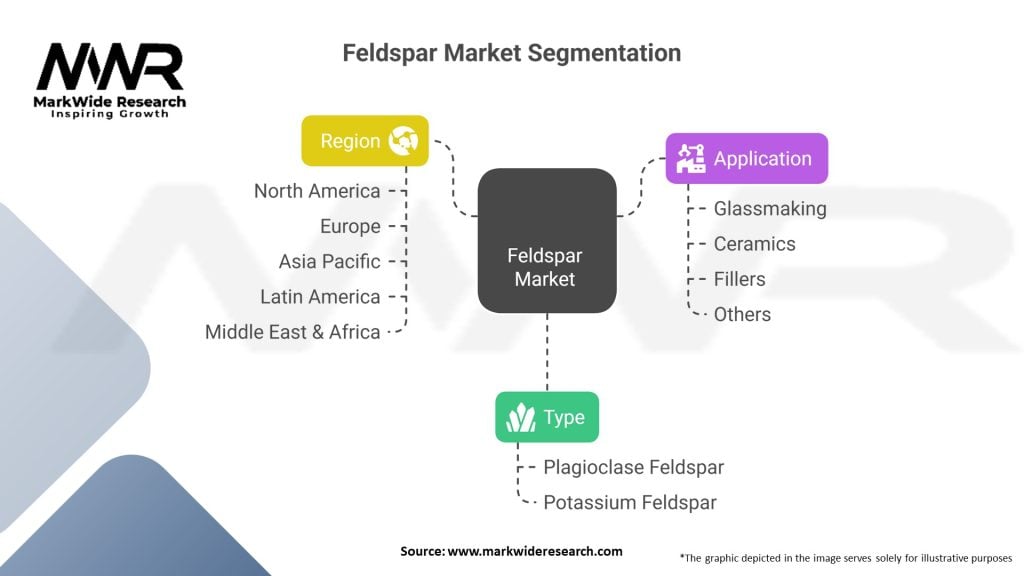 MWR
MarkWide Research
Inspiring Growth

Feldspar Market Segmentation

Region
North America
Europe
Asia Pacific
Latin America
Middle East & Africa

Feldspar Market

Application
Glassmaking
Ceramics
Fillers
Others

Type
Plagioclase Feldspar
Potassium Feldspar

Source: www.markwideresearch.com

*The graphic depicted in the image serves solely for illustrative purposes